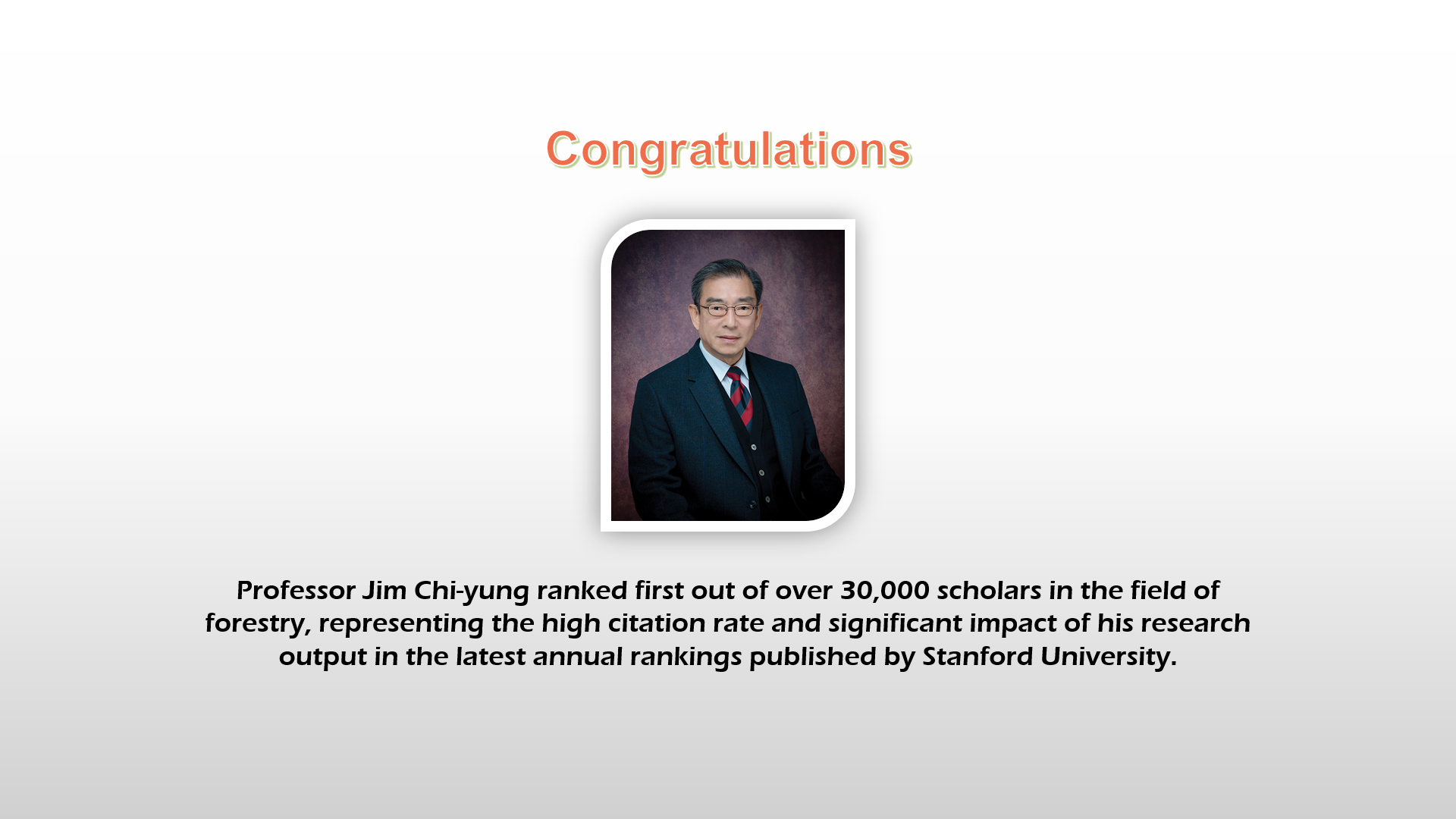 Congratulations

Professor Jim Chi-yung ranked first out of over 30,000 scholars in the field of forestry, representing the high citation rate and significant impact of his research output in the latest annual rankings published by Stanford University.